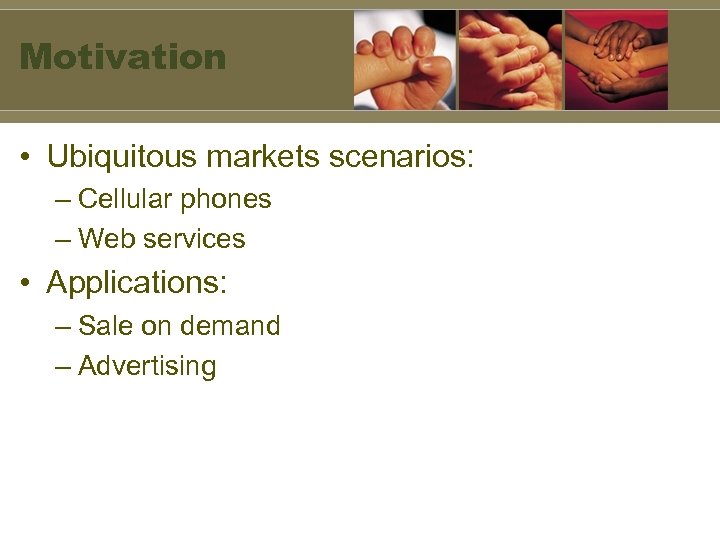 Motivation

• Ubiquitous markets scenarios:
– Cellular phones
– Web services

• Applications:
– Sale on demand
– Advertising